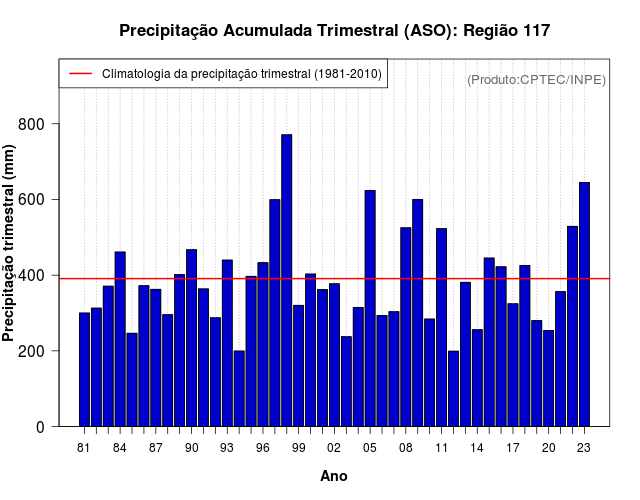 Precipitação Acumulada Trimestral (ASO): Região 117

Climatologia da precipitação trimestral (1981-2010)

(Produto:CPTEC/INPE)

Precipitação trimestral (mm)

800
600
400
200
0

81 84 87 90 93 96 99 02 05 08 11 14 17 20 23

Ano